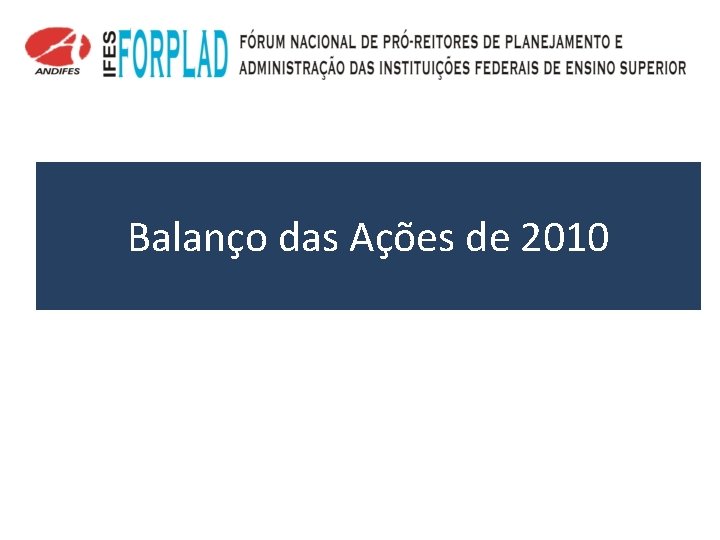 ANDIFES

IFES FORPLAD

FÓRUM NACIONAL DE PRÓ-REITORES DE PLANEJAMENTO E ADMINISTRAÇÃO DAS INSTITUIÇÕES FEDERAIS DE ENSINO SUPERIOR

Balanço das Ações de 2010